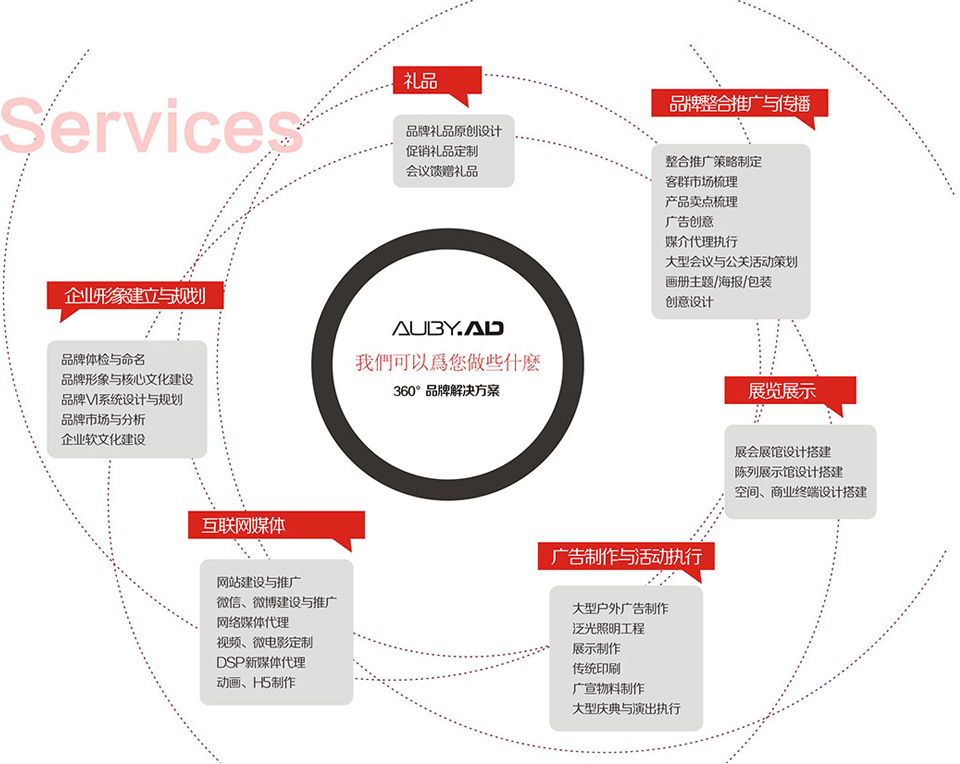 Services

礼品

品牌礼品原创设计
促销礼品定制
会议馈赠礼品

品牌整合推广与传播

整合推广策略制定
客群市场梳理
产品卖点梳理
广告创意
媒介代理执行
大型会议与公关活动策划
画册主题/海报/包装
创意设计

企业形象建立与规划

品牌体检与命名
品牌形象与核心文化建设
品牌VI系统设计与规划
品牌市场与分析
企业软文化建设

AUBY.AD
我們可以爲您做些什麼
360° 品牌解决方案

展览展示

展会展馆设计搭建
陈列展示馆设计搭建
空间、商业终端设计搭建

互联网媒体

网站建设与推广
微信、微博建设与推广
网络媒体代理
视频、微电影定制
DSP新媒体代理
动画、H5制作

广告制作与活动执行

大型户外广告制作
泛光照明工程
展示制作
传统印刷
广宣物料制作
大型庆典与演出执行